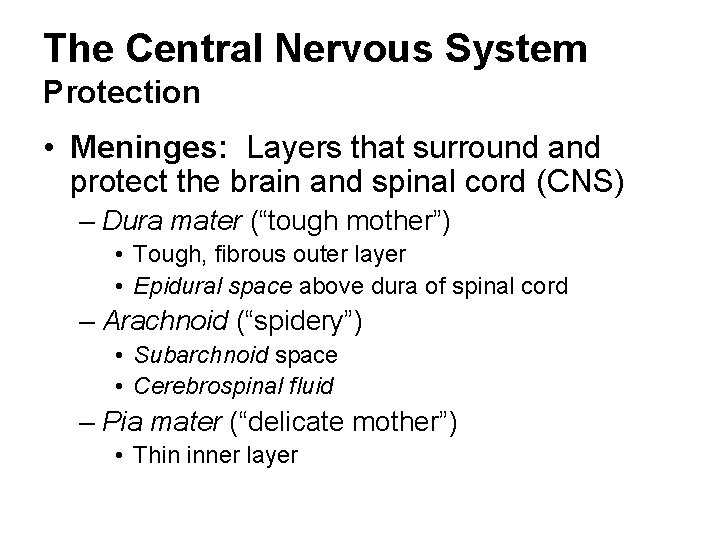 The Central Nervous System
Protection

• Meninges: Layers that surround and protect the brain and spinal cord (CNS)
– Dura mater (“tough mother”)
• Tough, fibrous outer layer
• Epidural space above dura of spinal cord
– Arachnoid (“spidery”)
• Subarchnoid space
• Cerebrospinal fluid
– Pia mater (“delicate mother”)
• Thin inner layer